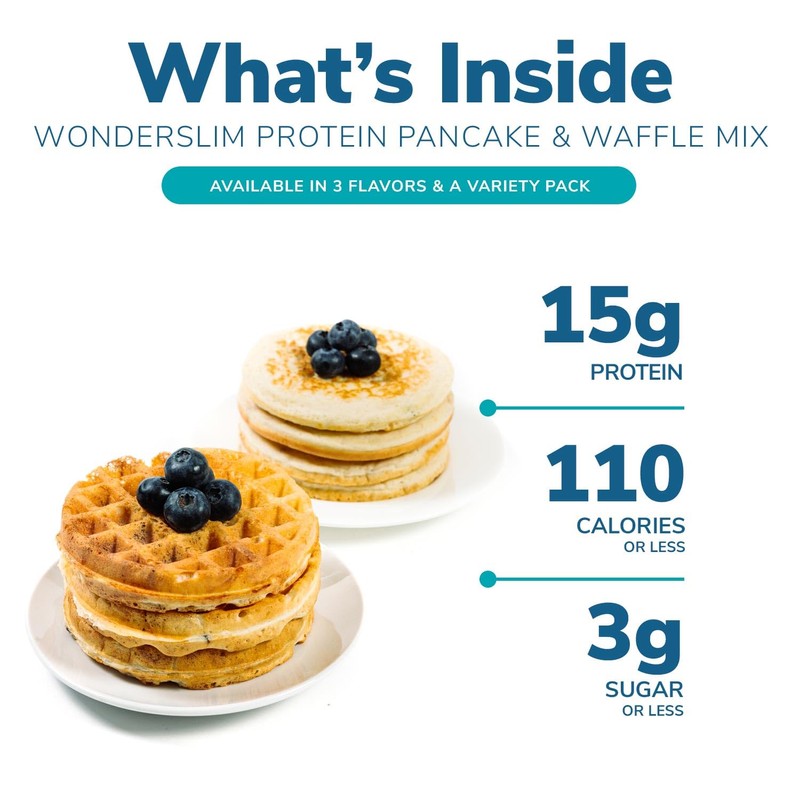 What's Inside
WONDERSLIM PROTEIN PANCAKE & WAFFLE MIX

AVAILABLE IN 3 FLAVORS & A VARIETY PACK

15g
PROTEIN

110
CALORIES
OR LESS

3g
SUGAR
OR LESS